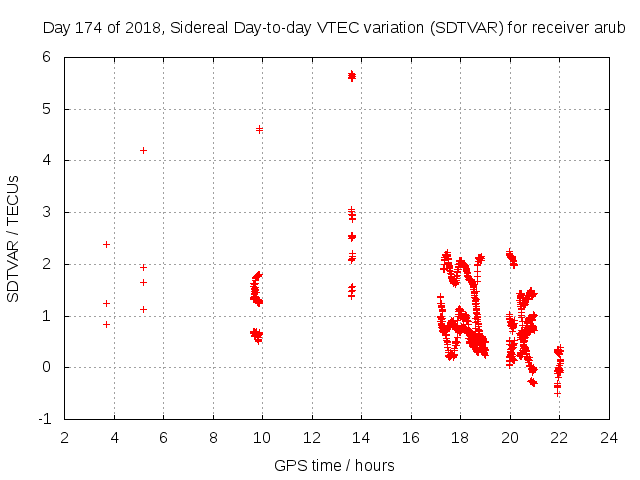 Day 174 of 2018, Sidereal Day-to-day VTEC variation (SDTVAR) for receiver arub

SDTVAR / TECUs

6
5
4
3
2
1
0
-1

2 4 6 8 10 12 14 16 18 20 22 24

GPS time / hours